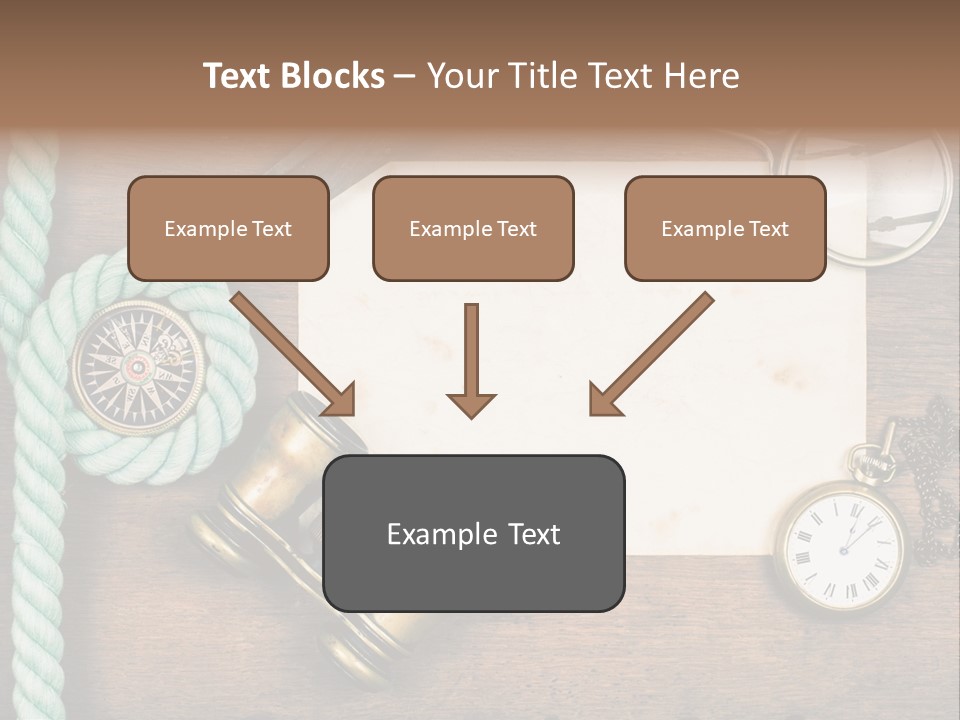 Text Blocks – Your Title Text Here

Example Text

Example Text

Example Text

Example Text